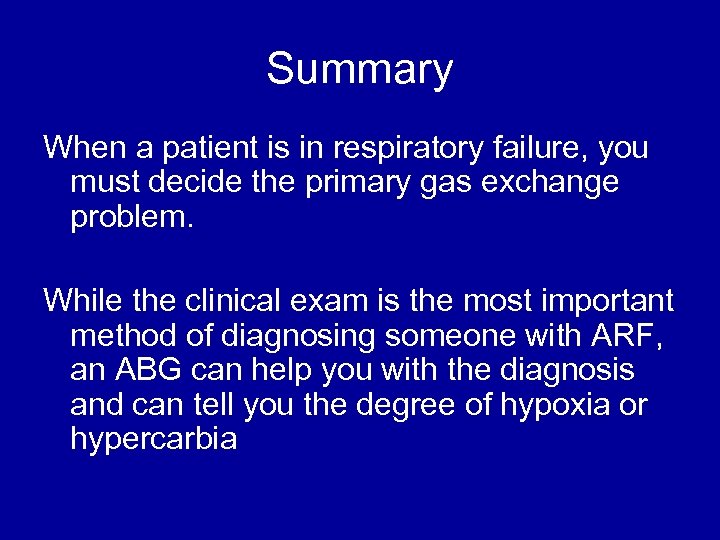 Summary

When a patient is in respiratory failure, you must decide the primary gas exchange problem.

While the clinical exam is the most important method of diagnosing someone with ARF, an ABG can help you with the diagnosis and can tell you the degree of hypoxia or hypercarbia